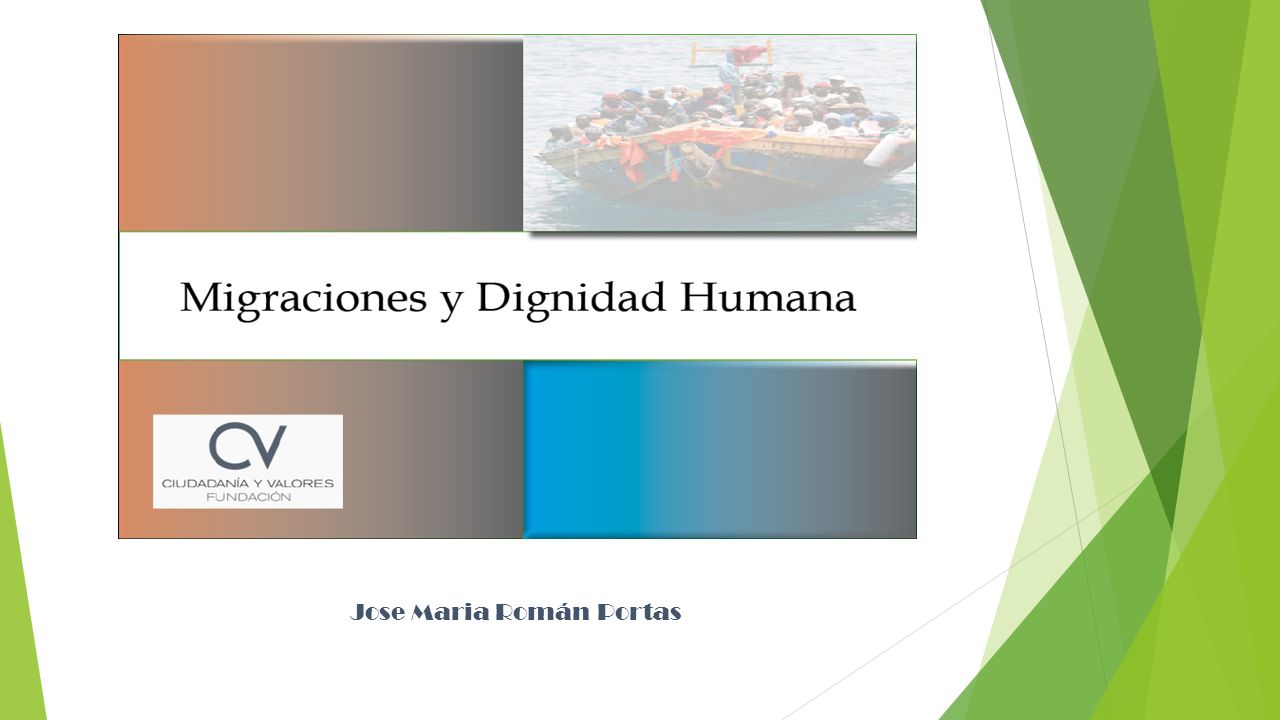 Migraciones y Dignidad Humana

CV
CIUDADANÍA Y VALORES
FUNDACIÓN

Jose Maria Román Portas